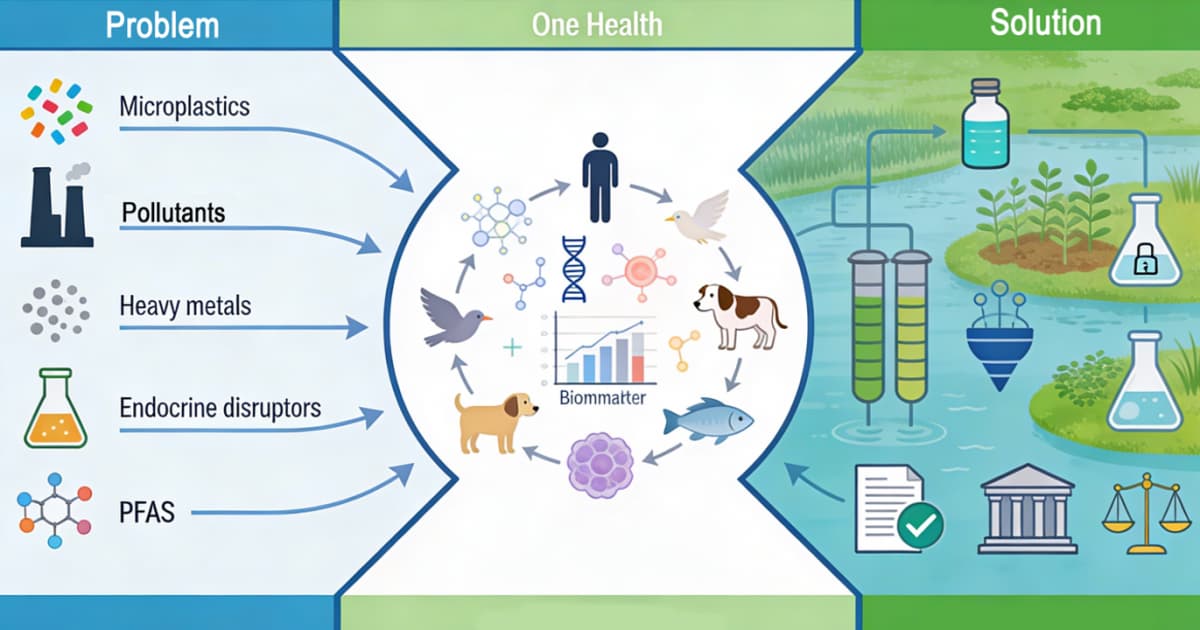 Problem

One Health

Solution

Microplastics

Pollutants

Heavy metals

Endocrine disruptors

PFAS

Biommatter